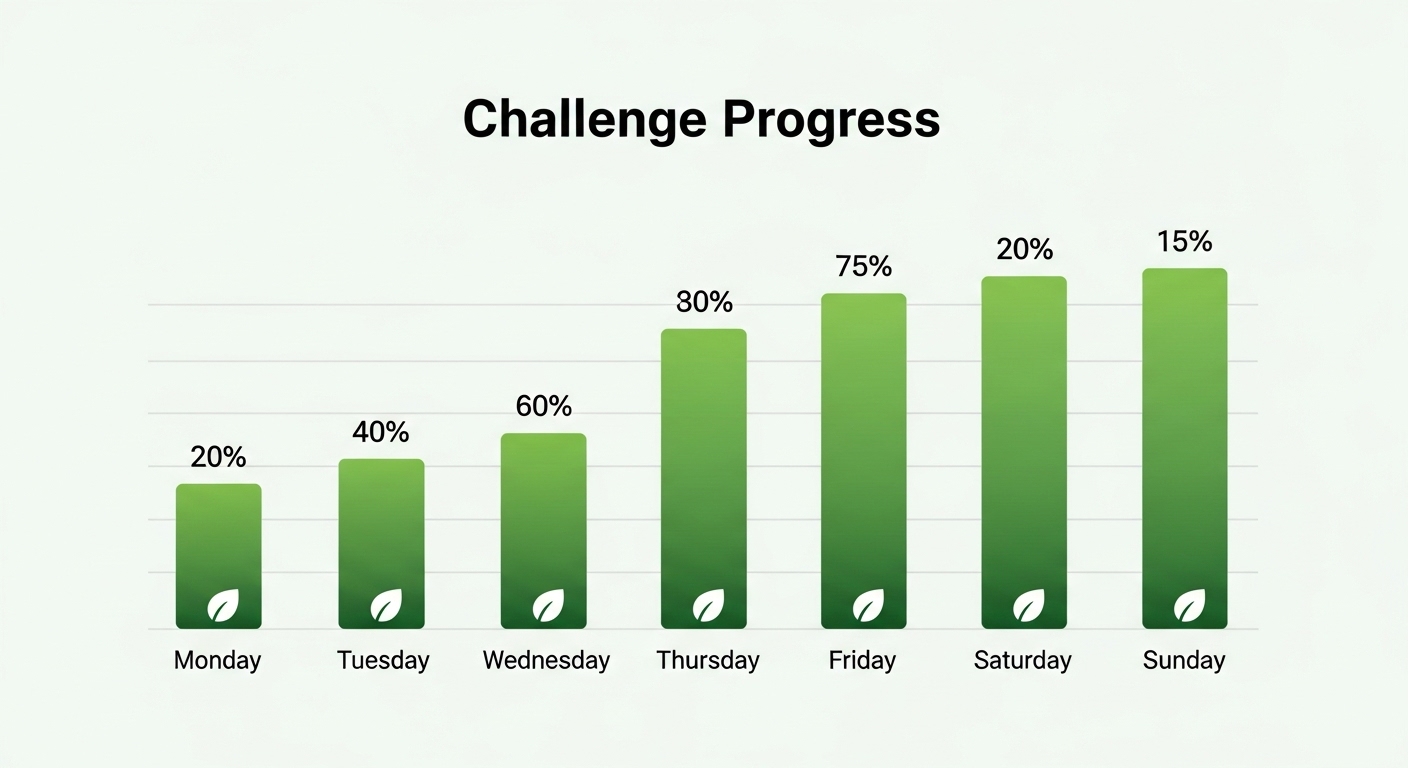 Challenge Progress

20%
40%
60%
80%
75%
20%
15%

Monday
Tuesday
Wednesday
Thursday
Friday
Saturday
Sunday